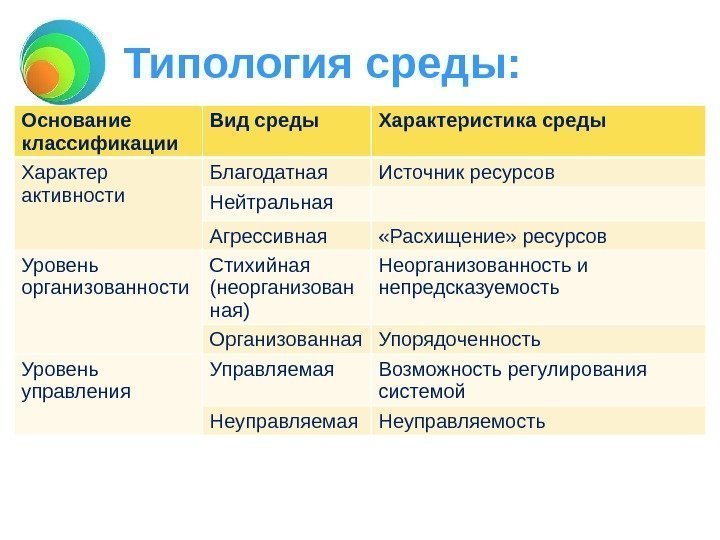 Типология среды:

| Основание классификации | Вид среды | Характеристика среды |
|---|---|---|
| Характер активности | Благодатная | Источник ресурсов |
| | Нейтральная | |
| | Агрессивная | «Расхищение» ресурсов |
| Уровень организованности | Стихийная (неорганизованная) | Неорганизованность и непредсказуемость |
| | Организованная | Упорядоченность |
| Уровень управления | Управляемая | Возможность регулирования системой |
| | Неуправляемая | Неуправляемость |